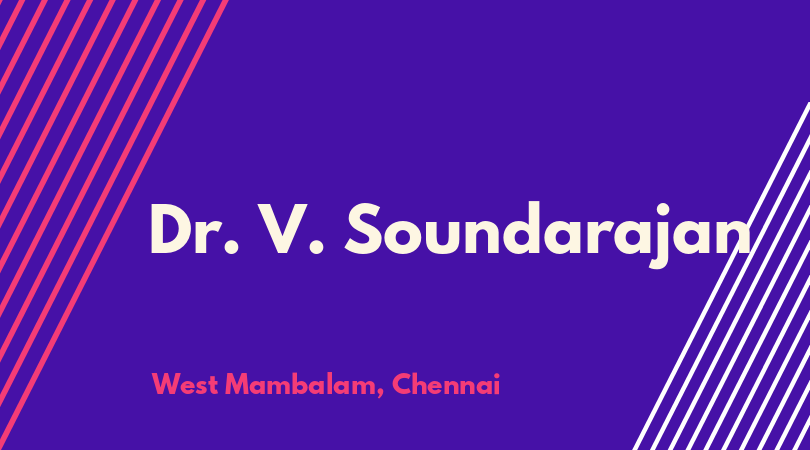 Dr. V. Soundarajan

West Mambalam, Chennai